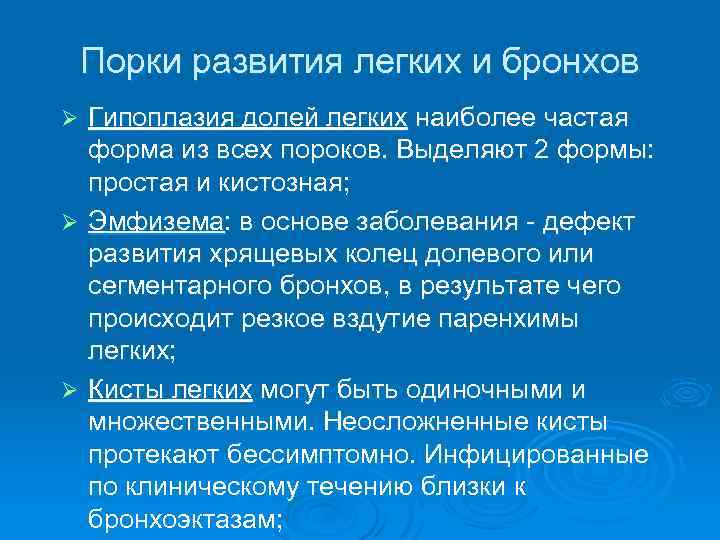 Порки развития легких и бронхов

➢ Гипоплазия долей легких наиболее частая форма из всех пороков. Выделяют 2 формы: простая и кистозная;

➢ Эмфизема: в основе заболевания - дефект развития хрящевых колец долевого или сегментарного бронхов, в результате чего происходит резкое вздутие паренхимы легких;

➢ Кисты легких могут быть одиночными и множественными. Неосложненные кисты протекают бессимптомно. Инфицированные по клиническому течению близки к бронхоэктазам;